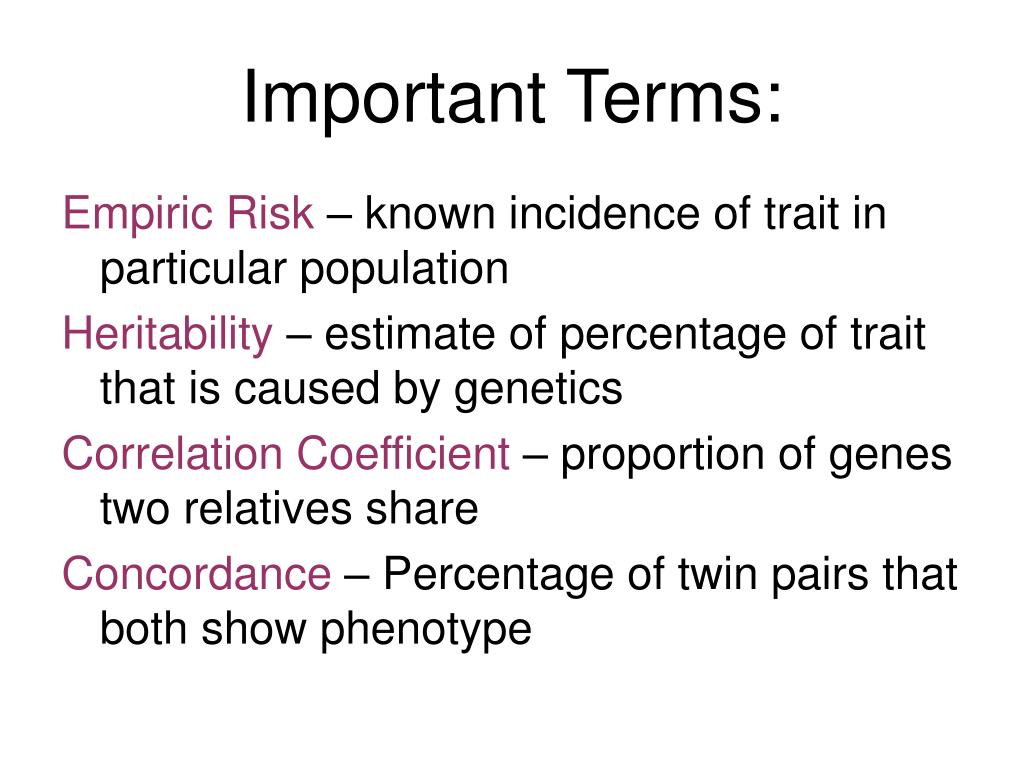 Important Terms:

Empiric Risk – known incidence of trait in particular population

Heritability – estimate of percentage of trait that is caused by genetics

Correlation Coefficient – proportion of genes two relatives share

Concordance – Percentage of twin pairs that both show phenotype